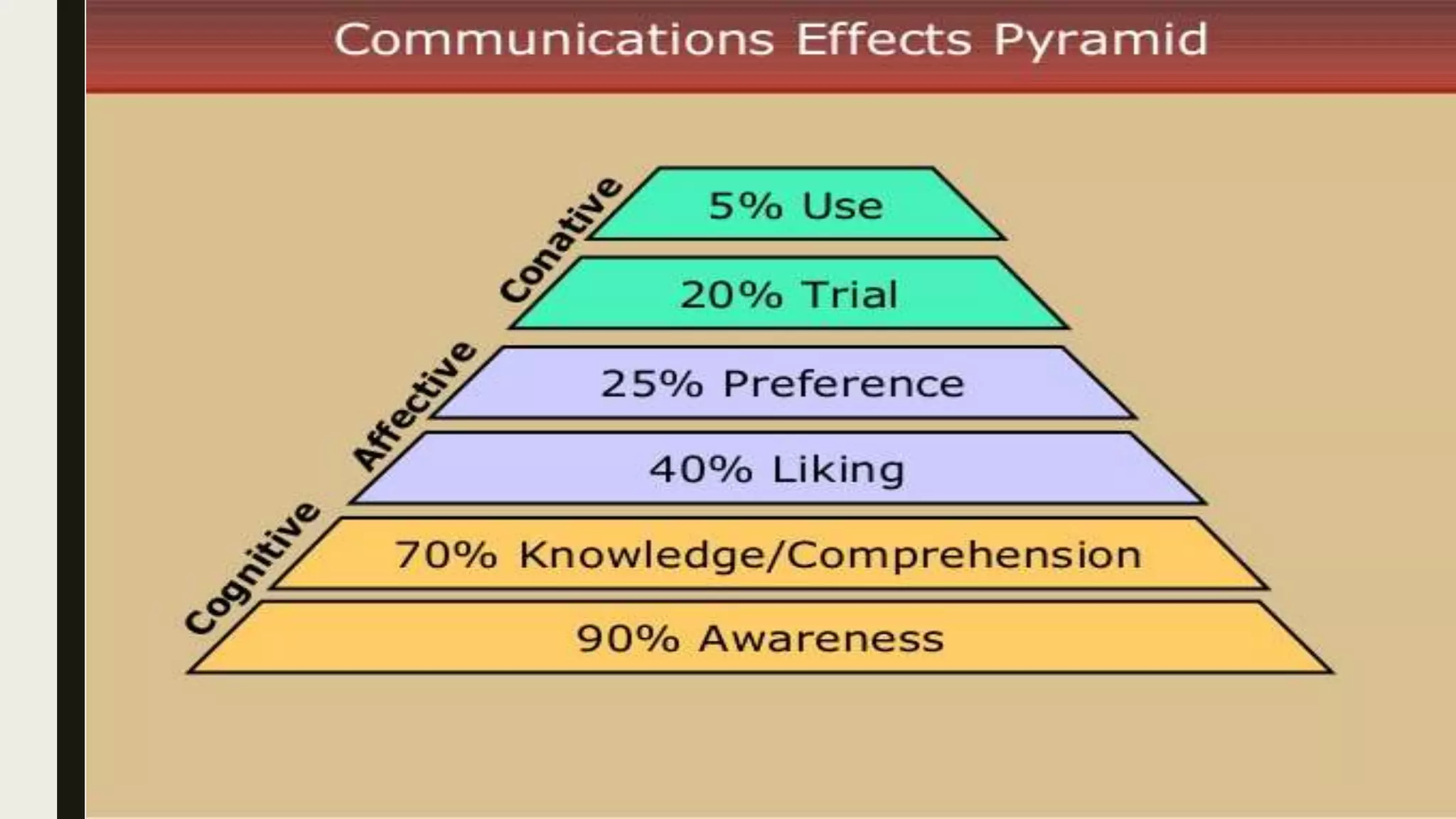 Communications Effects Pyramid

Conative

5% Use

20% Trial

Affective

25% Preference

40% Liking

Cognitive

70% Knowledge/Comprehension

90% Awareness